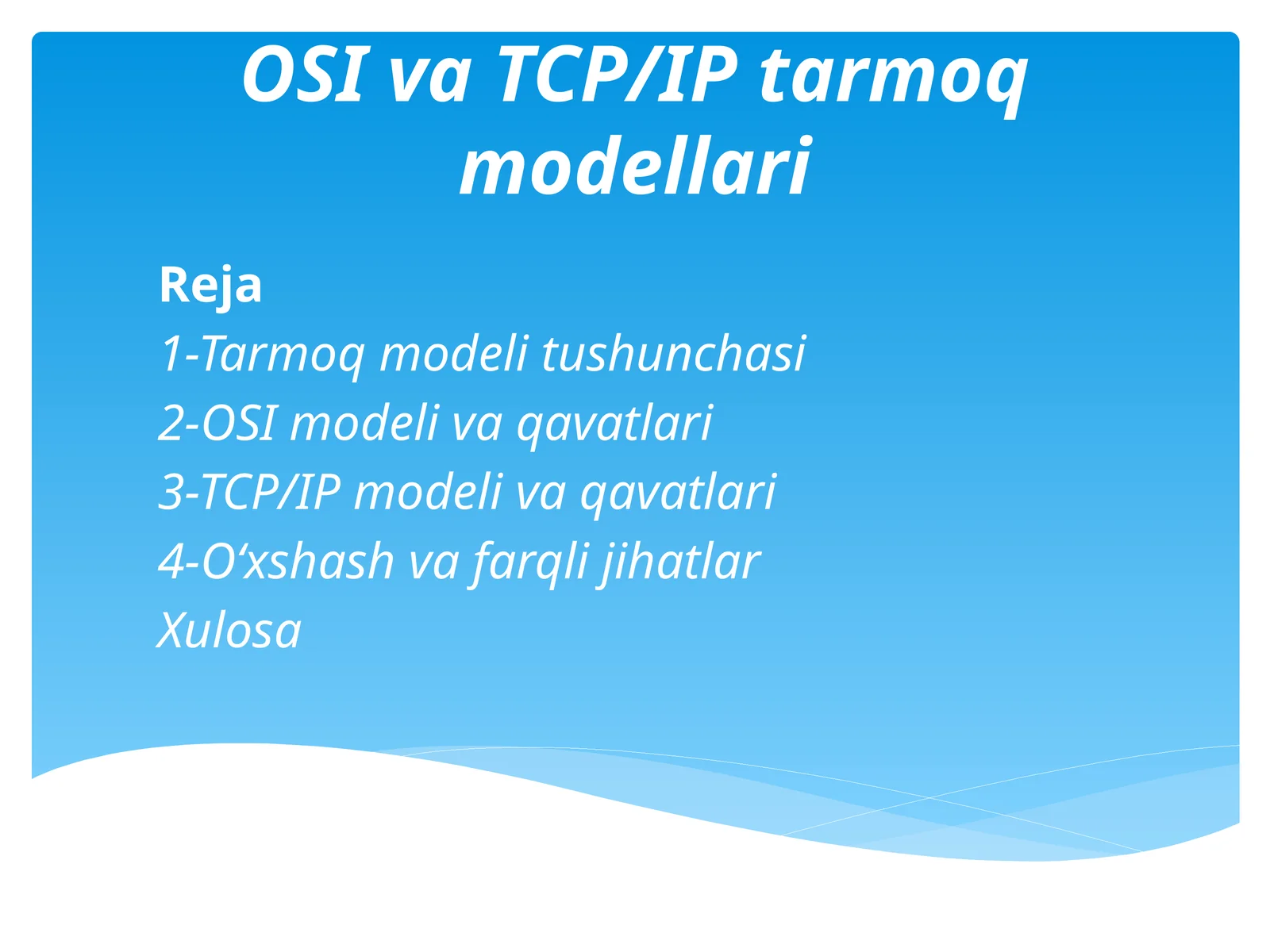 OSI va TCP/IP tarmoq modellari

Reja
1-Tarmoq modeli tushunchasi
2-OSI modeli va qavatlari
3-TCP/IP modeli va qavatlari
4-O‘xshash va farqli jihatlar
Xulosa